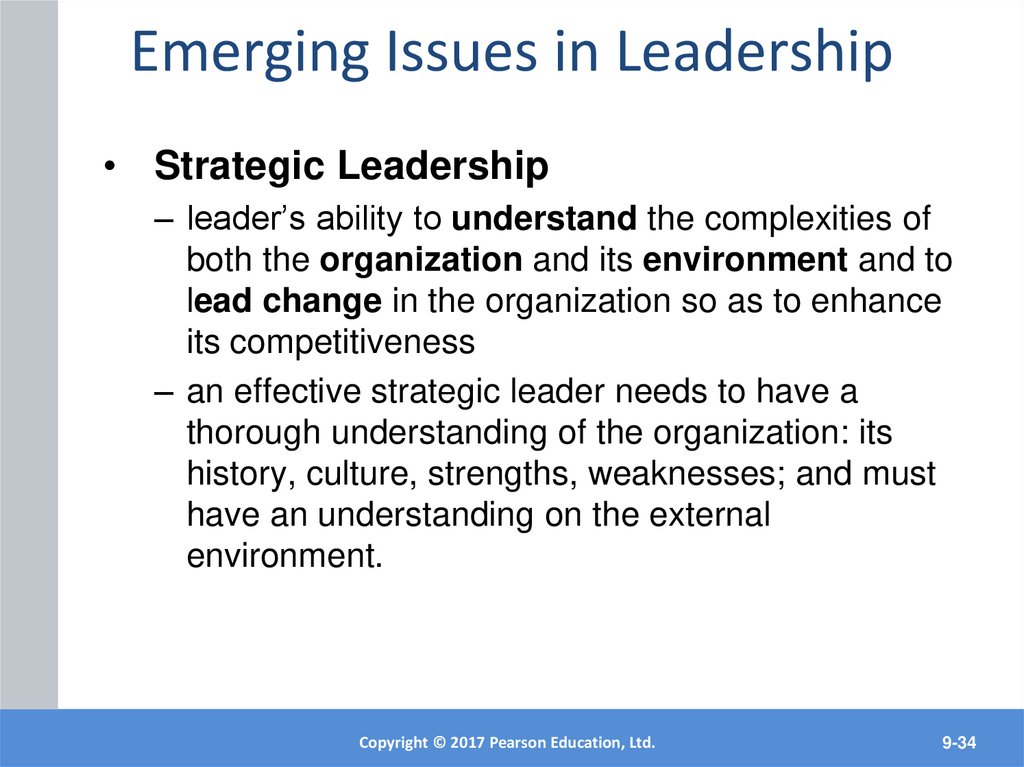 Emerging Issues in Leadership

• Strategic Leadership

– leader's ability to understand the complexities of both the organization and its environment and to lead change in the organization so as to enhance its competitiveness

– an effective strategic leader needs to have a thorough understanding of the organization: its history, culture, strengths, weaknesses; and must have an understanding on the external environment.

Copyright © 2017 Pearson Education, Ltd.

9-34